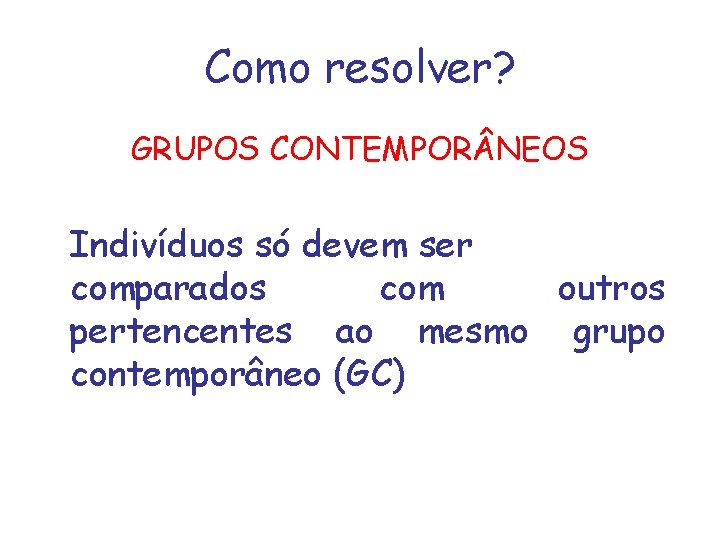 Como resolver?

GRUPOS CONTEMPORÂNEOS

Indivíduos só devem ser comparados com outros pertencentes ao mesmo grupo contemporâneo (GC)